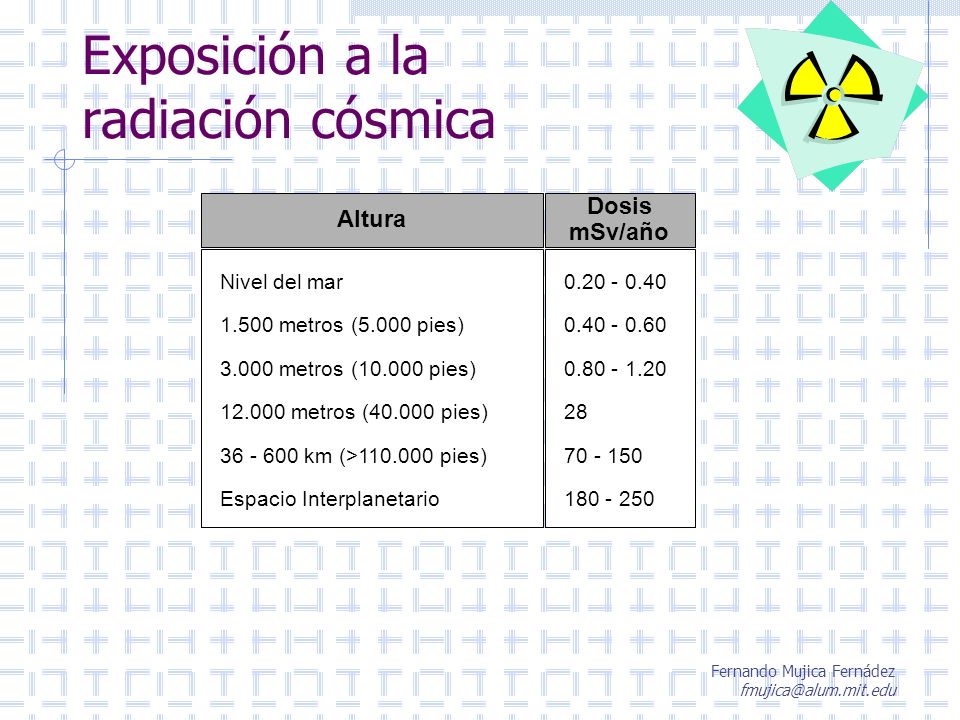 Exposición a la radiación cósmica

| Altura | Dosis mSv/año |
|---|---|
| Nivel del mar | 0.20 - 0.40 |
| 1.500 metros (5.000 pies) | 0.40 - 0.60 |
| 3.000 metros (10.000 pies) | 0.80 - 1.20 |
| 12.000 metros (40.000 pies) | 28 |
| 36 - 600 km (>110.000 pies) | 70 - 150 |
| Espacio Interplanetario | 180 - 250 |

Fernando Mujica Fernádez
fmujica@alum.mit.edu